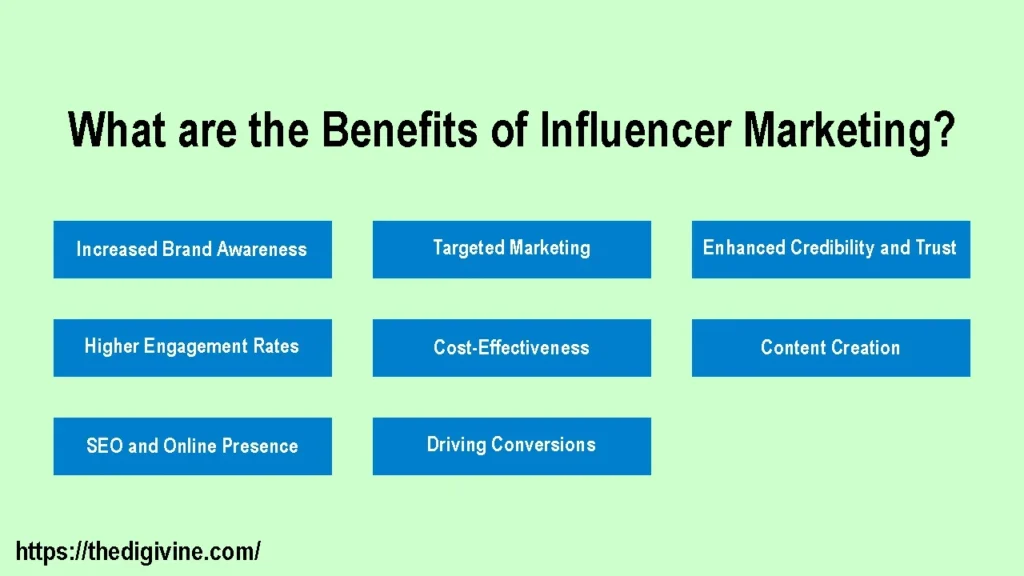 What are the Benefits of Influencer Marketing?

Increased Brand Awareness

Targeted Marketing

Enhanced Credibility and Trust

Higher Engagement Rates

Cost-Effectiveness

Content Creation

SEO and Online Presence

Driving Conversions

https://thedigivine.com/